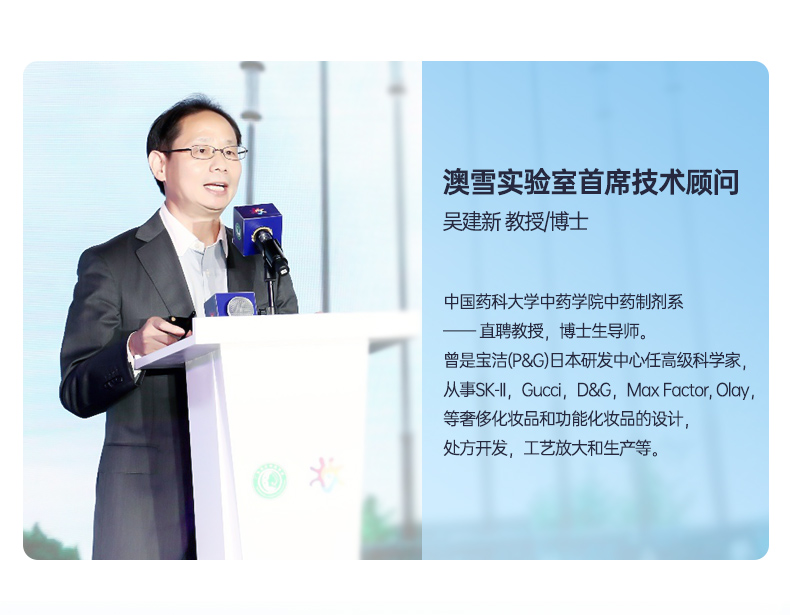 澳雪实验室首席技术顾问
吴建新 教授/博士

中国药科大学中药学院中药制剂系
—— 直聘教授，博士生导师。
曾是宝洁(P&G)日本研发中心任高级科学家，
从事SK-II，Gucci，D&G，Max Factor, Olay，
等奢侈化妆品和功能化妆品的设计，
处方开发，工艺放大和生产等。